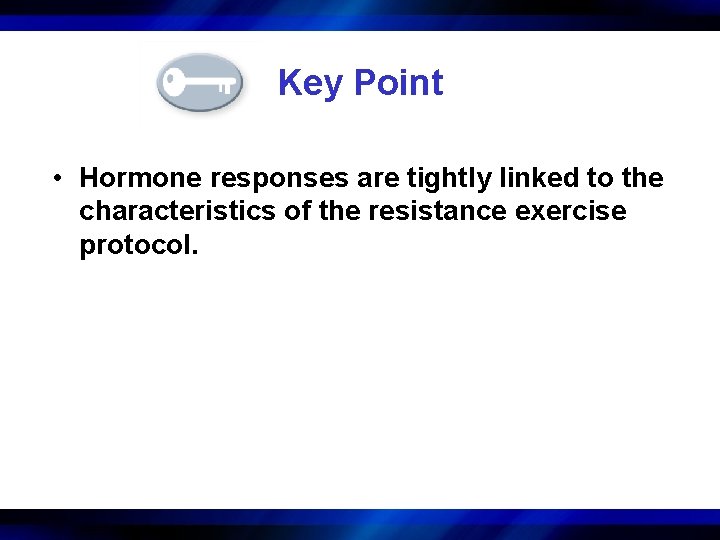 Key Point

• Hormone responses are tightly linked to the characteristics of the resistance exercise protocol.